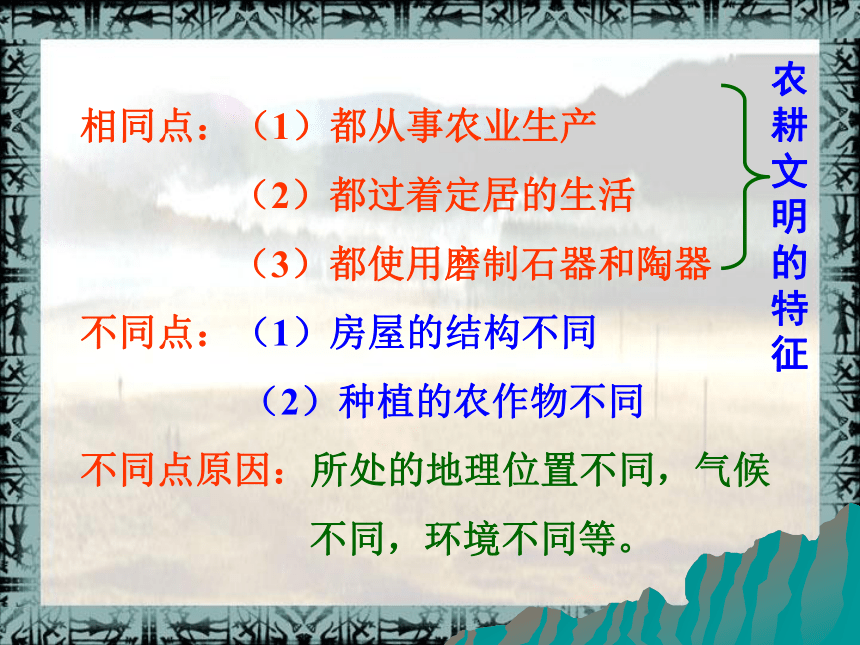 相同点：（1）都从事农业生产
（2）都过着定居的生活
（3）都使用磨制石器和陶器

农耕文明的特征

不同点：（1）房屋的结构不同
（2）种植的农作物不同

不同点原因：所处的地理位置不同，气候不同，环境不同等。